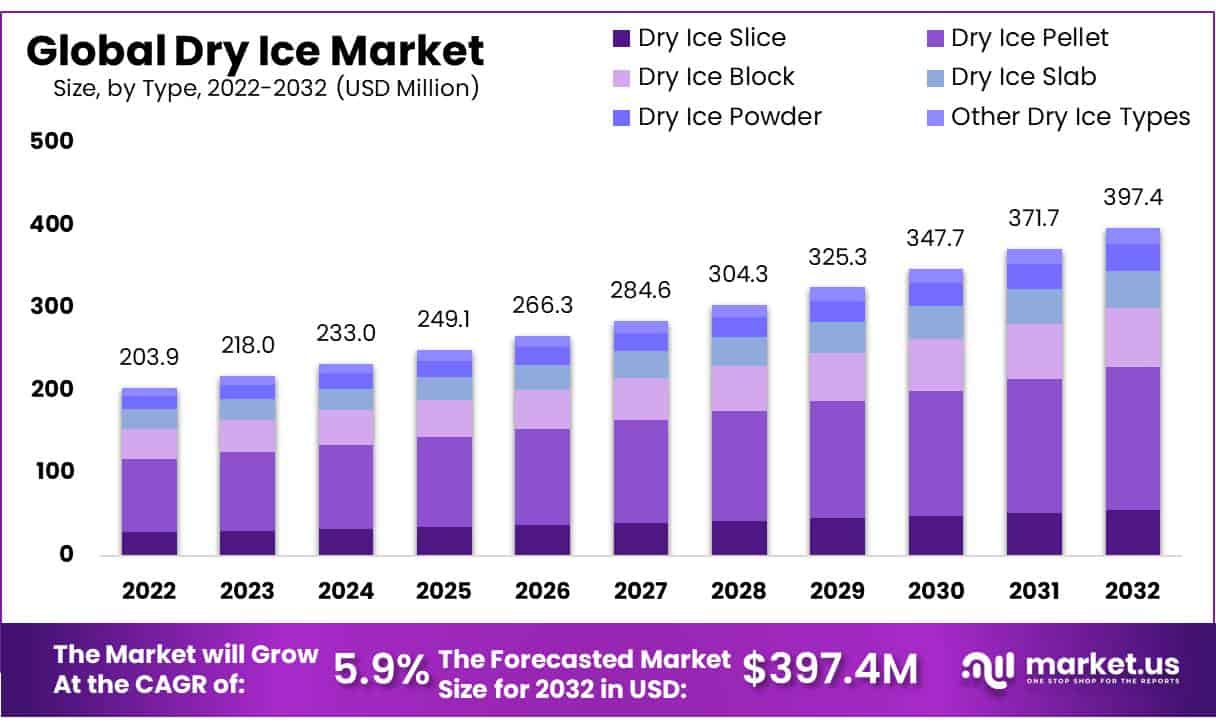 Global Dry Ice Market
Size, by Type, 2022-2032 (USD Million)

Dry Ice Slice
Dry Ice Pellet
Dry Ice Block
Dry Ice Slab
Dry Ice Powder
Other Dry Ice Types

500
400
300
200
100
0

203.9
218.0
233.0
249.1
266.3
284.6
304.3
325.3
347.7
371.7
397.4

2022
2023
2024
2025
2026
2027
2028
2029
2030
2031
2032

The Market will Grow At the CAGR of: 5.9%
The Forecasted Market Size for 2032 in USD: $397.4M

market.us
ONE STOP SHOP FOR THE REPORTS